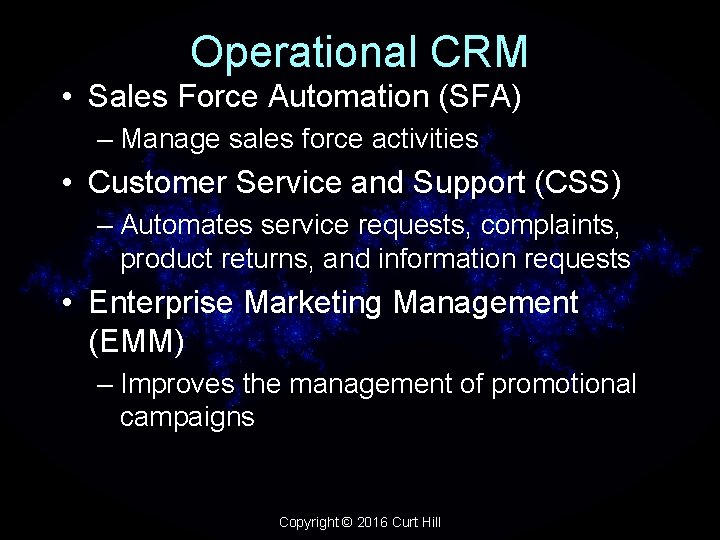 Operational CRM

• Sales Force Automation (SFA)
– Manage sales force activities

• Customer Service and Support (CSS)
– Automates service requests, complaints, product returns, and information requests

• Enterprise Marketing Management (EMM)
– Improves the management of promotional campaigns

Copyright © 2016 Curt Hill